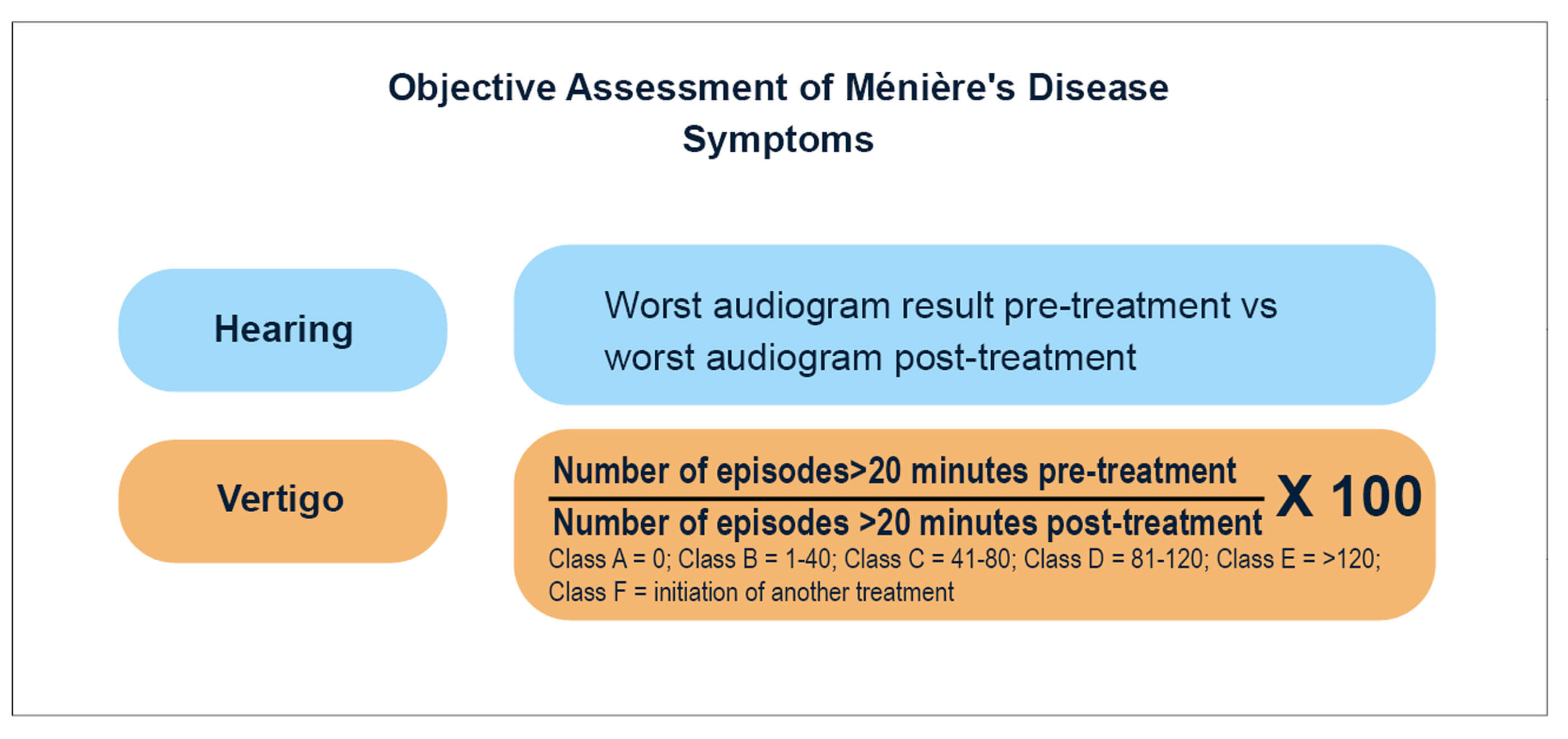 Objective Assessment of Ménière's Disease Symptoms

Hearing

Worst audiogram result pre-treatment vs worst audiogram post-treatment

Vertigo

$\frac{\text{Number of episodes>20 minutes pre-treatment}}{\text{Number of episodes >20 minutes post-treatment}}$ X 100

Class A = 0; Class B = 1-40; Class C = 41-80; Class D = 81-120; Class E = >120; Class F = initiation of another treatment